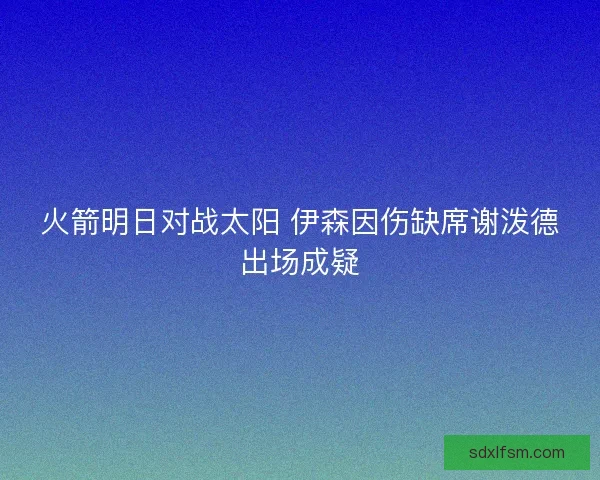 火箭明日对战太阳 伊森因伤缺席谢泼德出场成疑

sdxlfsm.com